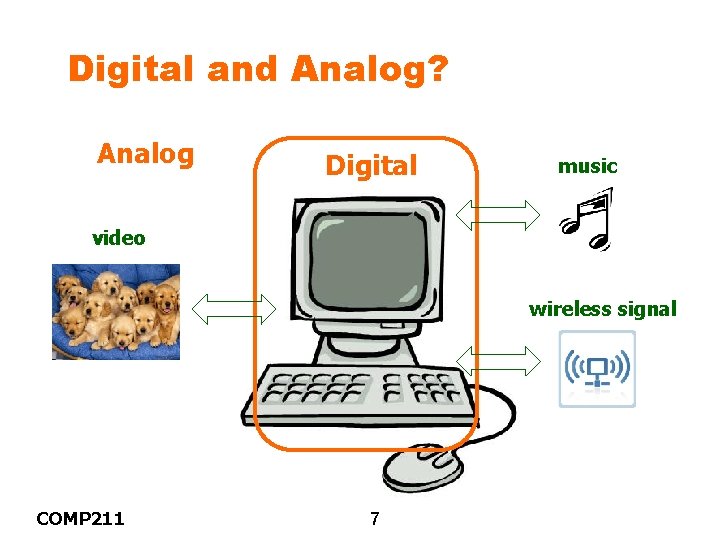 Digital and Analog?

Analog

Digital

music

video

wireless signal

COMP211

7